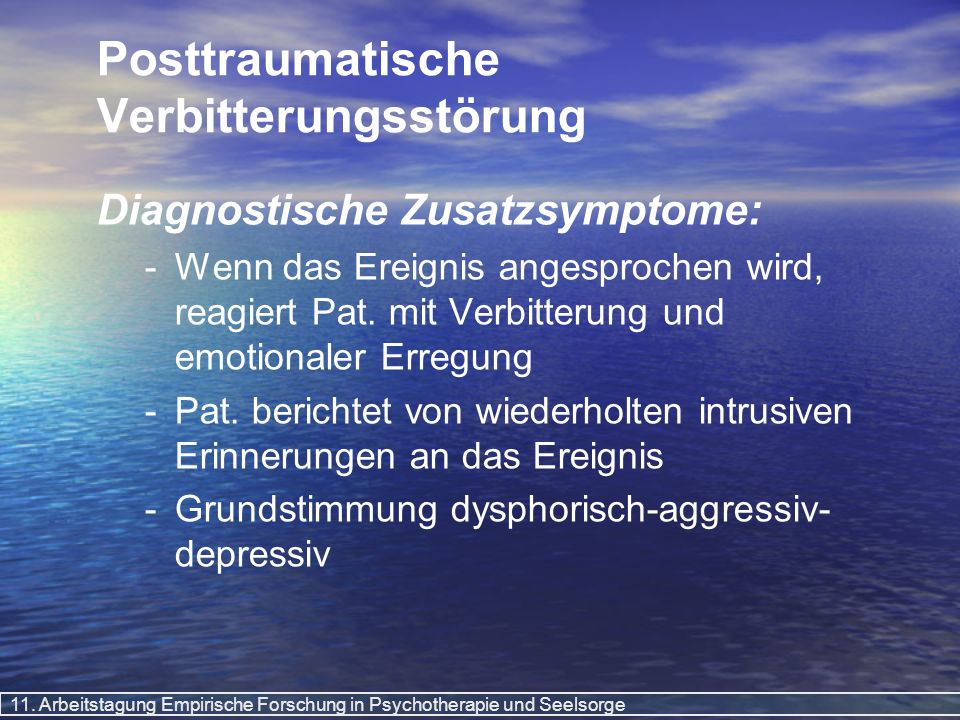 Posttraumatische Verbitterungsstörung

Diagnostische Zusatzsymptome:

- Wenn das Ereignis angesprochen wird, reagiert Pat. mit Verbitterung und emotionaler Erregung
- Pat. berichtet von wiederholten intrusiven Erinnerungen an das Ereignis
- Grundstimmung dysphorisch-aggressiv-depressiv

11. Arbeitstagung Empirische Forschung in Psychotherapie und Seelsorge